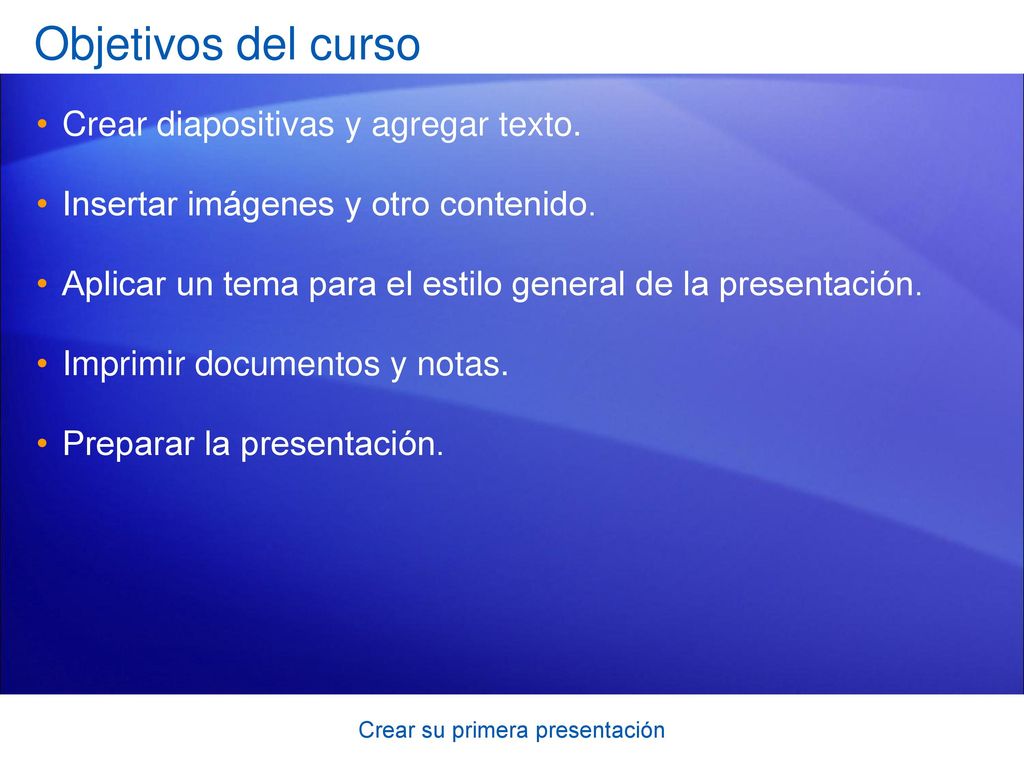 Objetivos del curso

• Crear diapositivas y agregar texto.

• Insertar imágenes y otro contenido.

• Aplicar un tema para el estilo general de la presentación.

• Imprimir documentos y notas.

• Preparar la presentación.

Crear su primera presentación